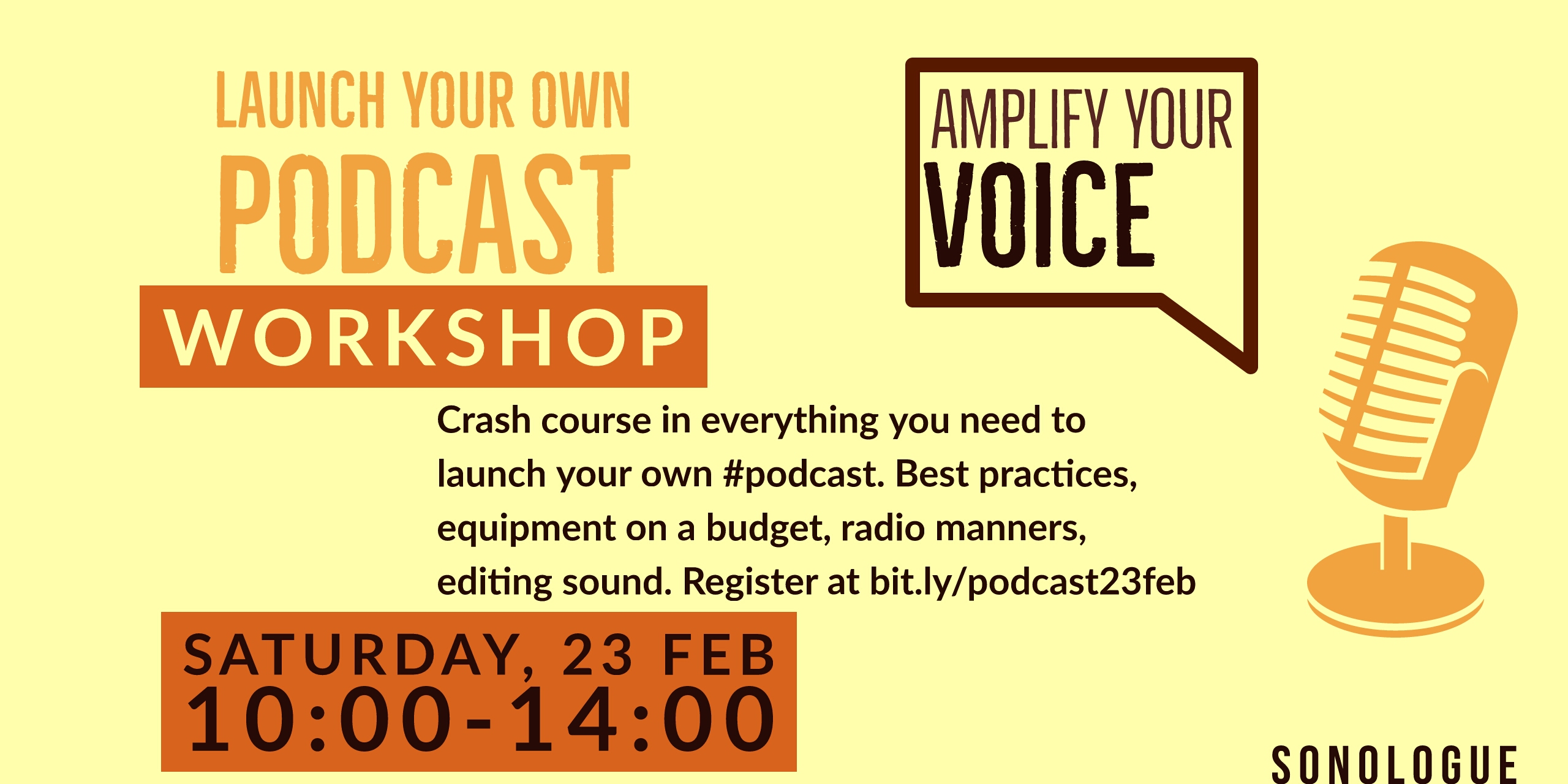 LAUNCH YOUR OWN
PODCAST
WORKSHOP

AMPLIFY YOUR
VOICE

Crash course in everything you need to launch your own #podcast. Best practices, equipment on a budget, radio manners, editing sound. Register at bit.ly/podcast23feb

SATURDAY, 23 FEB
10:00-14:00

SONOLOGUE